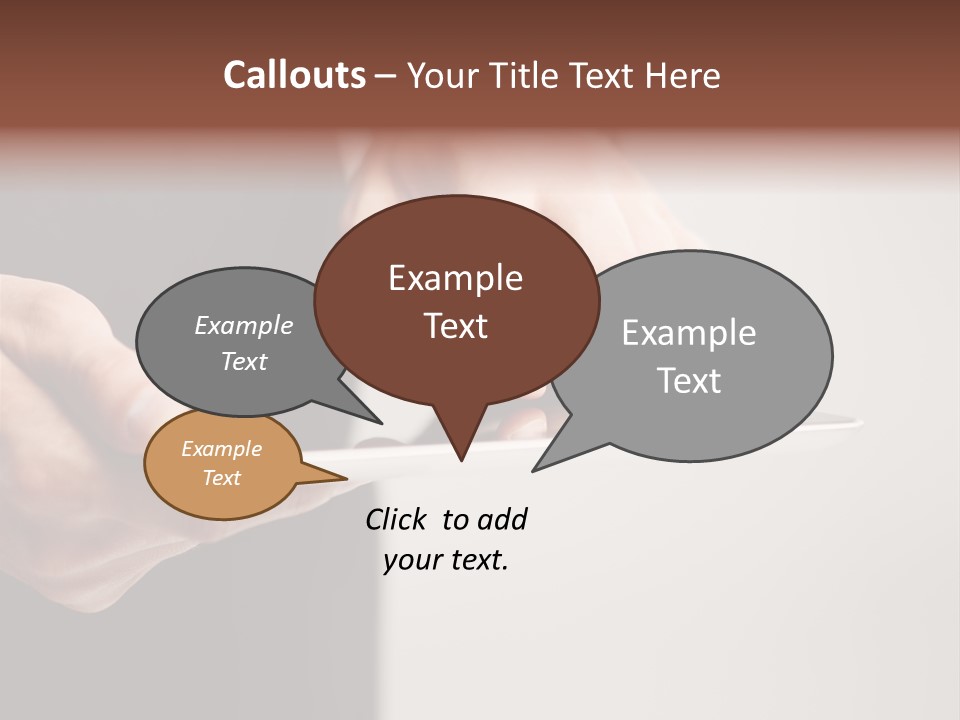 Callouts – Your Title Text Here

Example Text

Example Text

Example Text

Example Text

Click to add your text.